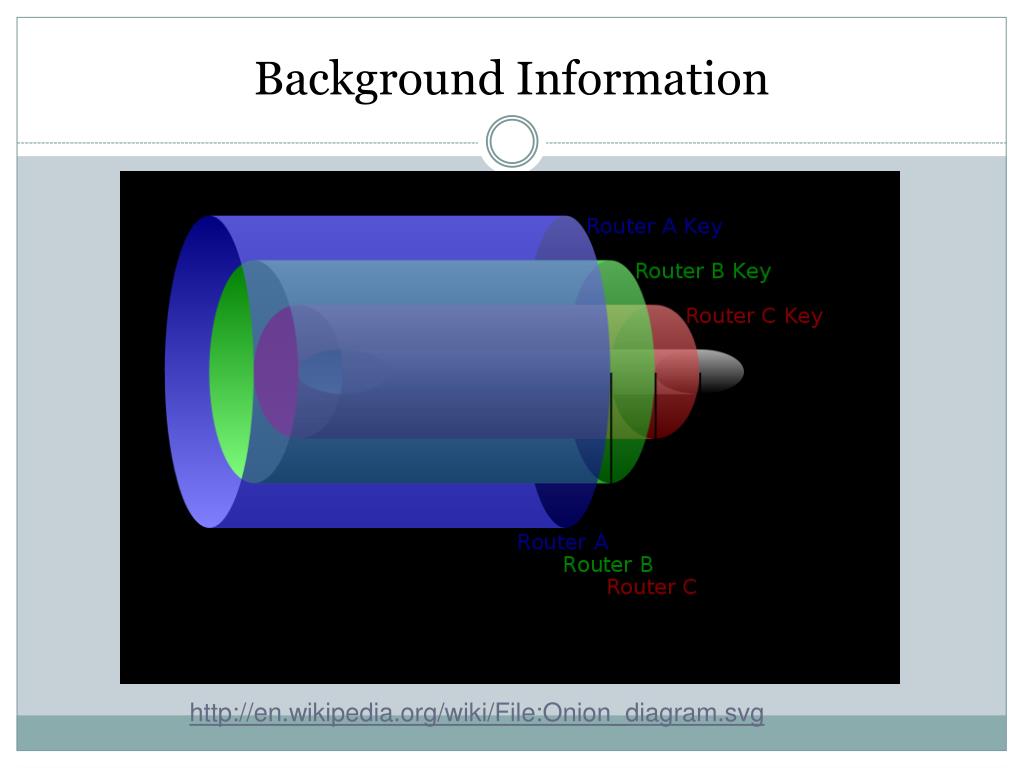 Background Information

Router A Key
Router B Key
Router C Key

Router A
Router B
Router C

http://en.wikipedia.org/wiki/File:Onion_diagram.svg